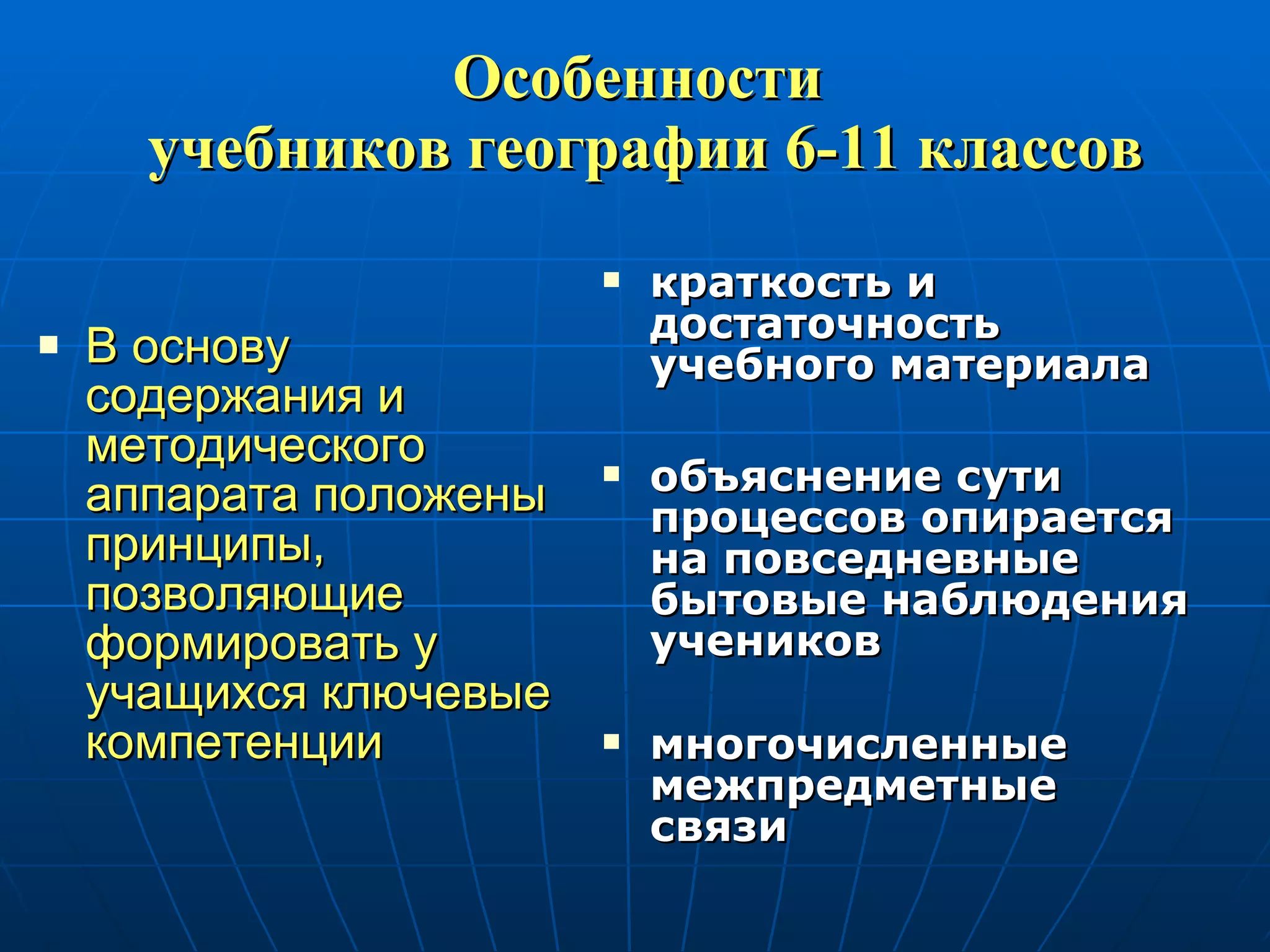 Особенности учебников географии 6-11 классов

▪ В основу содержания и методического аппарата положены принципы, позволяющие формировать у учащихся ключевые компетенции

▪ краткость и достаточность учебного материала

▪ объяснение сути процессов опирается на повседневные бытовые наблюдения учеников

▪ многочисленные межпредметные связи